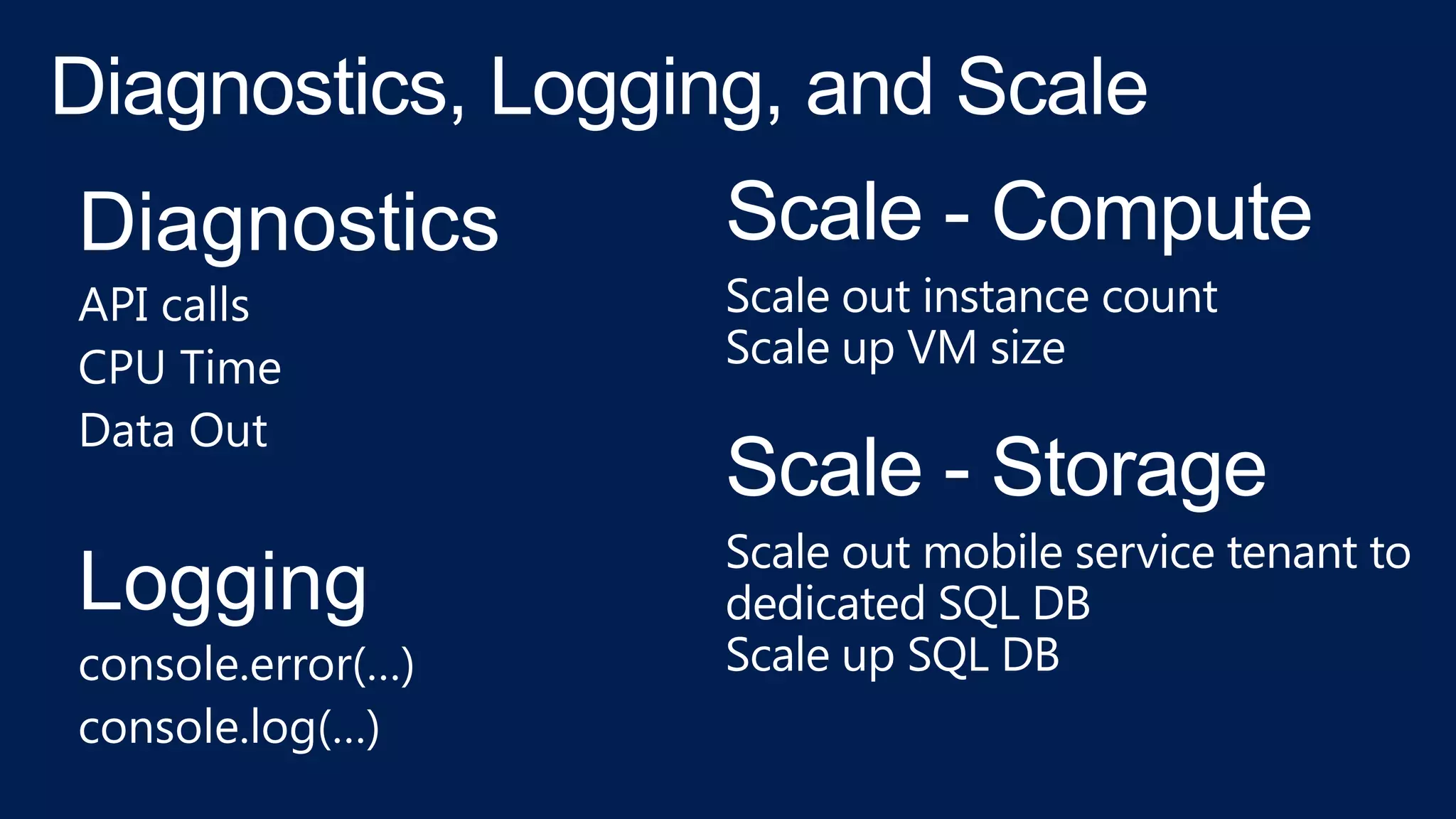 Diagnostics, Logging, and Scale

Diagnostics

API calls

CPU Time

Data Out

Logging

console.error(…)

console.log(…)

Scale - Compute

Scale out instance count
Scale up VM size

Scale - Storage

Scale out mobile service tenant to dedicated SQL DB
Scale up SQL DB